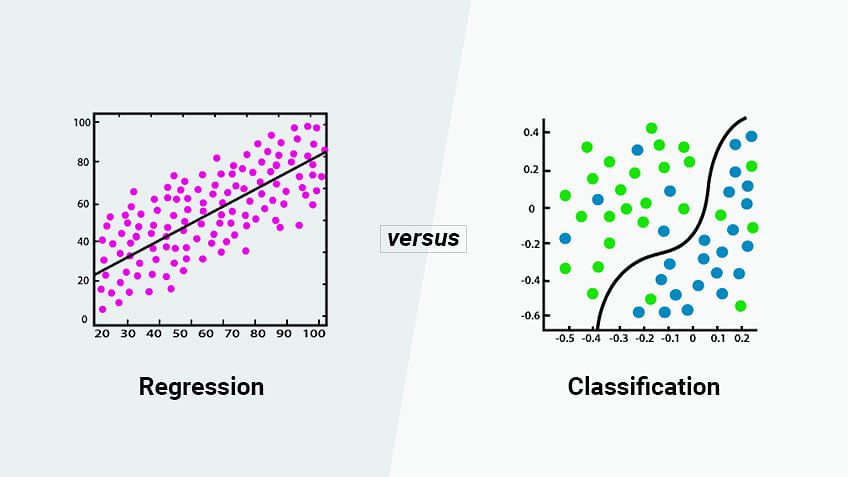 100
80
60
40
20
0
20 30 40 50 60 70 80 90 100

Regression

versus

0.4
0.2
0
-0.2
-0.4
-0.6
-0.5 -0.4 -0.3 -0.2 -0.1 0 0.1 0.2

Classification